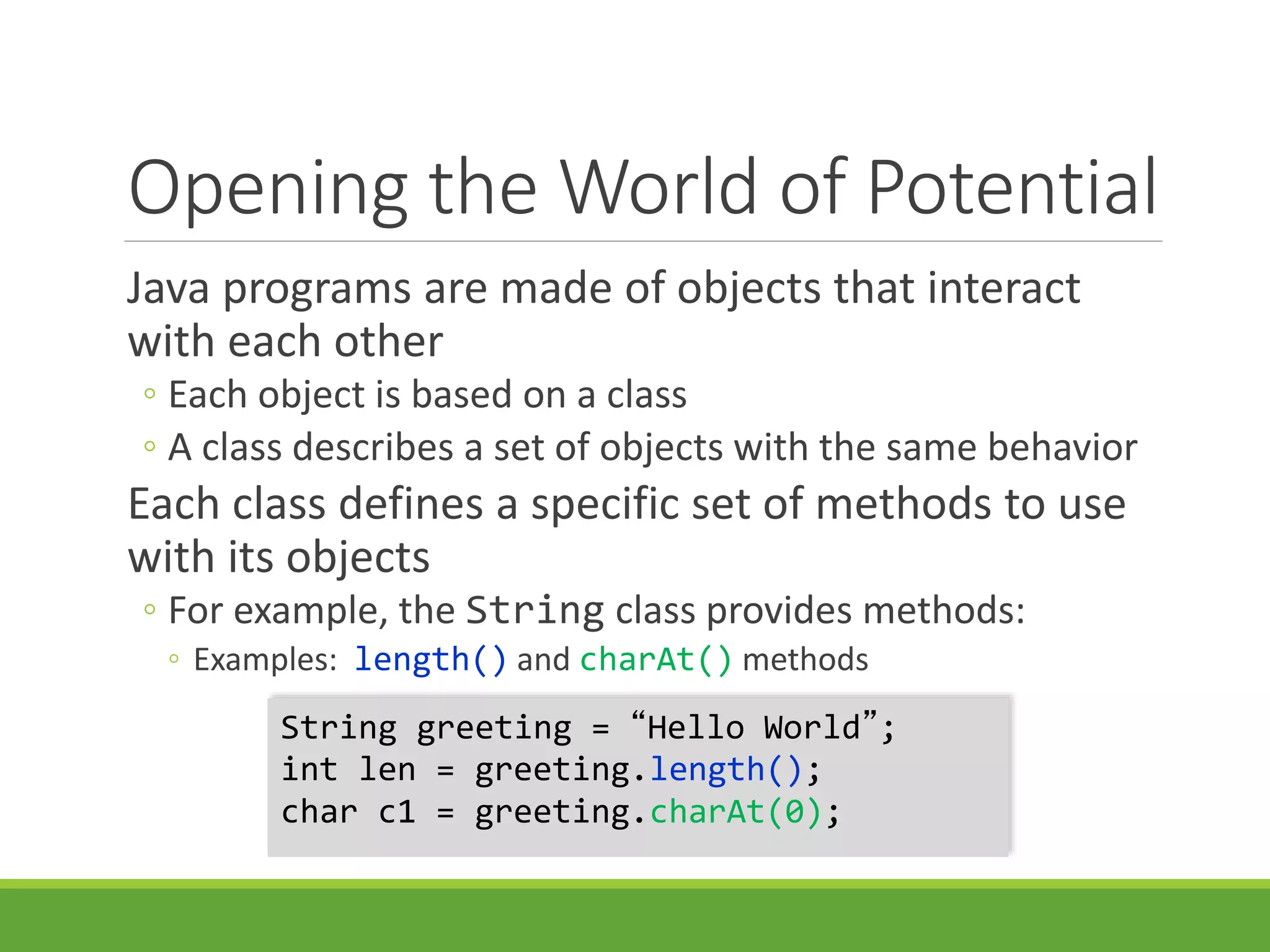 Opening the World of Potential

Java programs are made of objects that interact with each other

◦ Each object is based on a class

◦ A class describes a set of objects with the same behavior

Each class defines a specific set of methods to use with its objects

◦ For example, the String class provides methods:

◦ Examples: length() and charAt() methods

String greeting = “Hello World”;
int len = greeting.length();
char c1 = greeting.charAt(0);